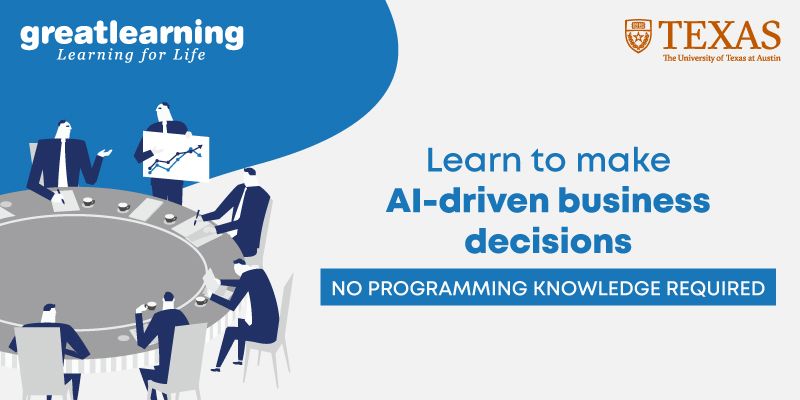 greatlearning
Learning for Life

TEXAS
The University of Texas at Austin

Learn to make
AI-driven business decisions

NO PROGRAMMING KNOWLEDGE REQUIRED